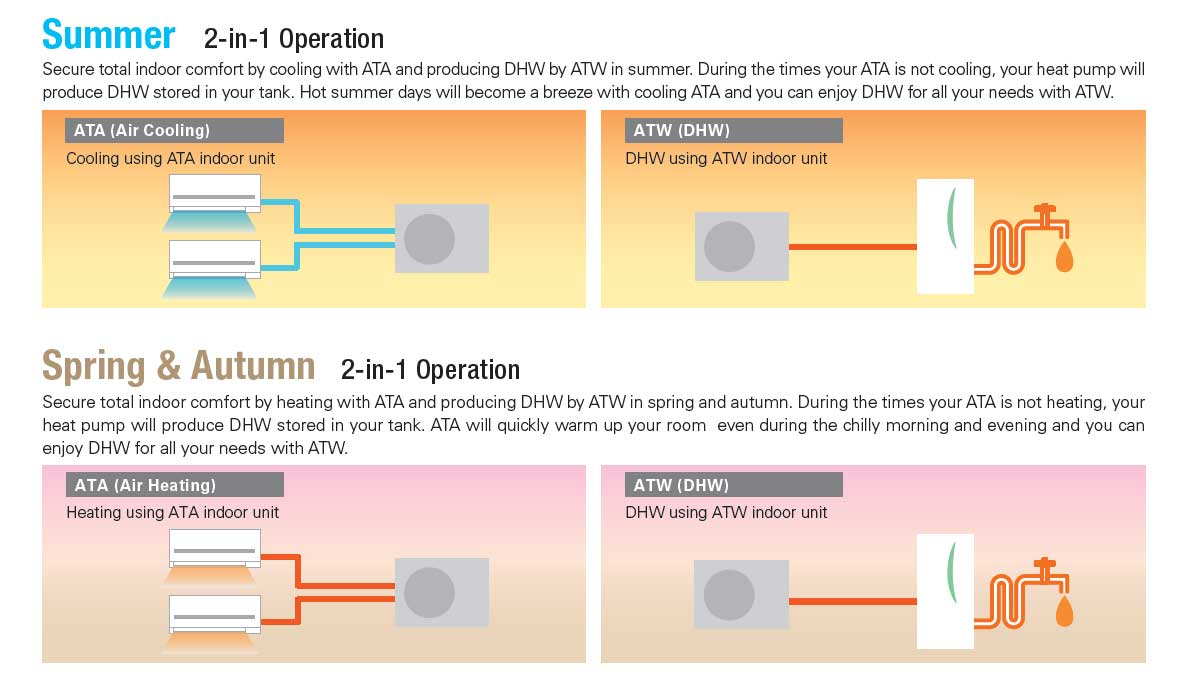 Summer 2-in-1 Operation

Secure total indoor comfort by cooling with ATA and producing DHW by ATW in summer. During the times your ATA is not cooling, your heat pump will produce DHW stored in your tank. Hot summer days will become a breeze with cooling ATA and you can enjoy DHW for all your needs with ATW.

ATA (Air Cooling)

Cooling using ATA indoor unit

ATW (DHW)

DHW using ATW indoor unit

Spring & Autumn 2-in-1 Operation

Secure total indoor comfort by heating with ATA and producing DHW by ATW in spring and autumn. During the times your ATA is not heating, your heat pump will produce DHW stored in your tank. ATA will quickly warm up your room even during the chilly morning and evening and you can enjoy DHW for all your needs with ATW.

ATA (Air Heating)

Heating using ATA indoor unit

ATW (DHW)

DHW using ATW indoor unit